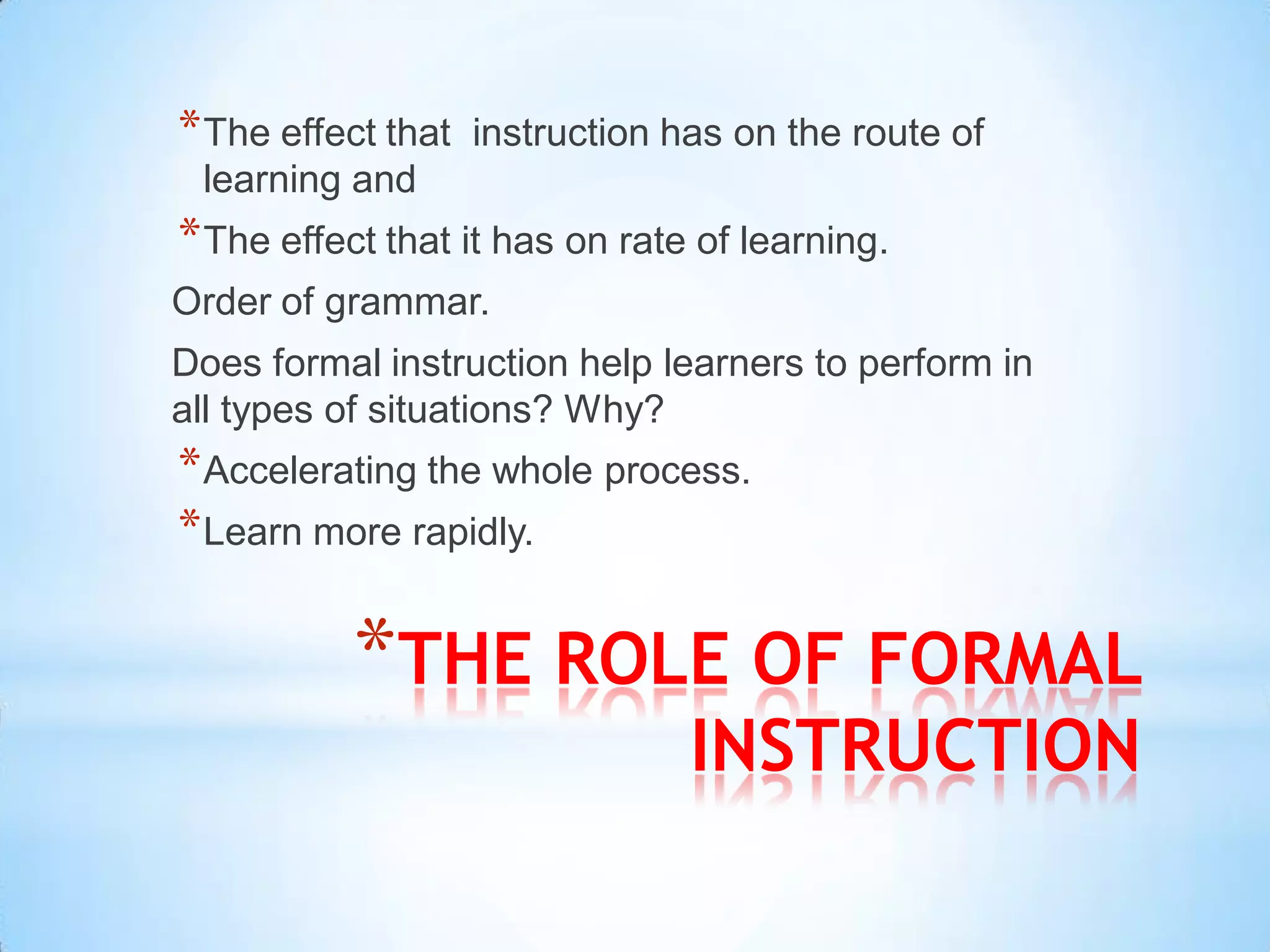 *The effect that instruction has on the route of learning and

*The effect that it has on rate of learning.

Order of grammar.

Does formal instruction help learners to perform in all types of situations? Why?

*Accelerating the whole process.

*Learn more rapidly.

*THE ROLE OF FORMAL INSTRUCTION